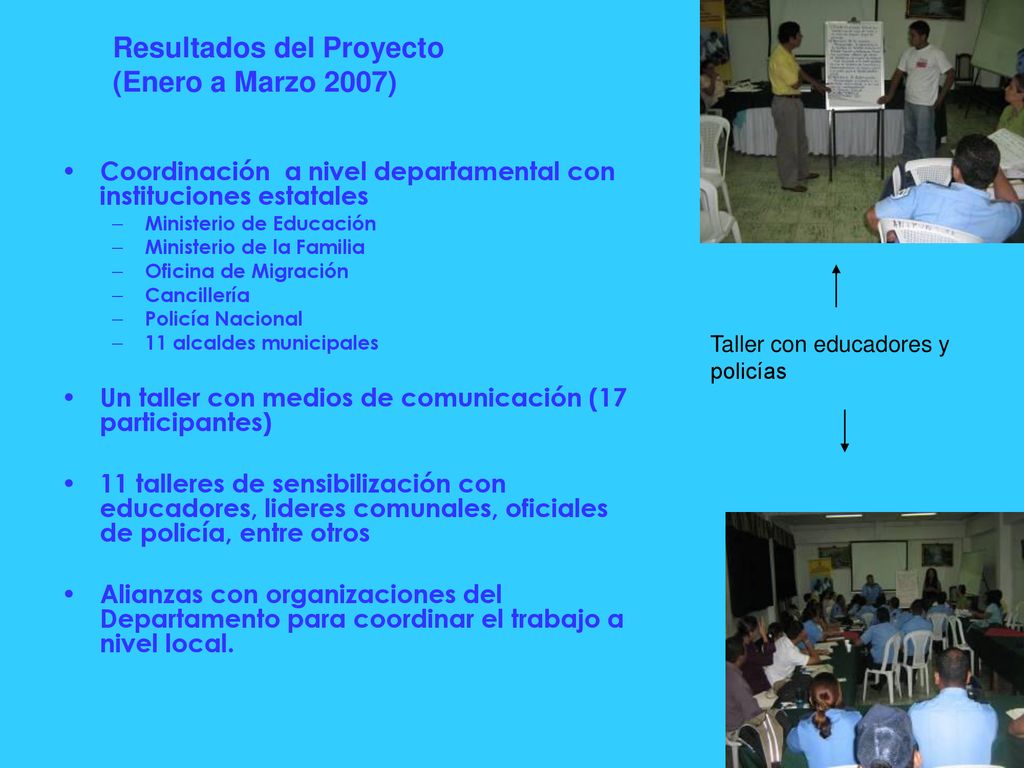 Resultados del Proyecto
(Enero a Marzo 2007)

• Coordinación a nivel departamental con instituciones estatales
– Ministerio de Educación
– Ministerio de la Familia
– Oficina de Migración
– Cancillería
– Policía Nacional
– 11 alcaldes municipales

• Un taller con medios de comunicación (17 participantes)

• 11 talleres de sensibilización con educadores, lideres comunales, oficiales de policía, entre otros

• Alianzas con organizaciones del Departamento para coordinar el trabajo a nivel local.

Taller con educadores y policías